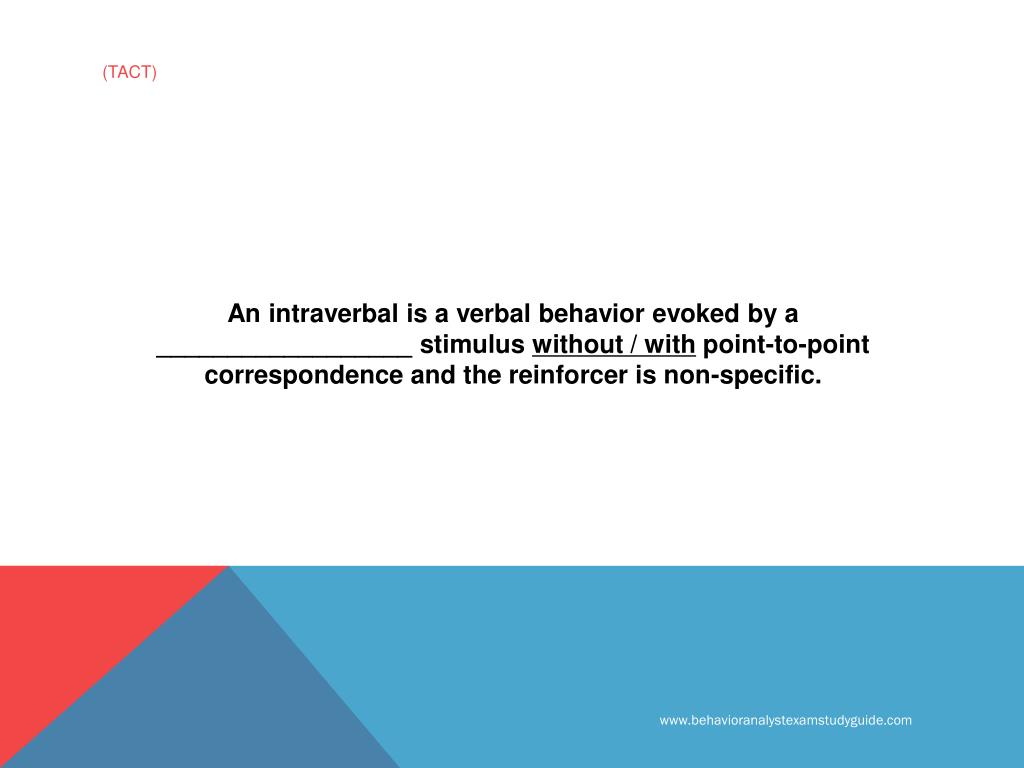 (TACT)

An intraverbal is a verbal behavior evoked by a __________________ stimulus without / with point-to-point correspondence and the reinforcer is non-specific.

www.behavioranalystexamstudyguide.com